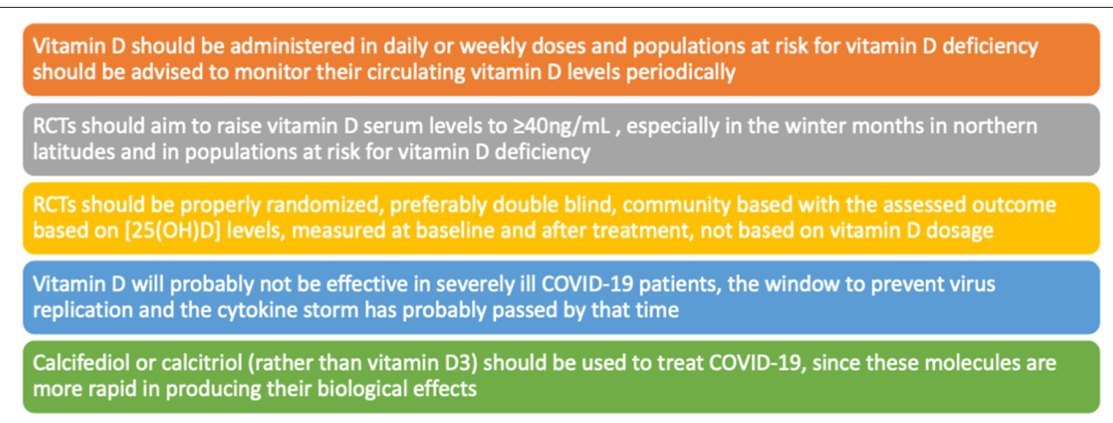 Vitamin D should be administered in daily or weekly doses and populations at risk for vitamin D deficiency should be advised to monitor their circulating vitamin D levels periodically

RCTs should aim to raise vitamin D serum levels to ≥40ng/mL , especially in the winter months in northern latitudes and in populations at risk for vitamin D deficiency

RCTs should be properly randomized, preferably double blind, community based with the assessed outcome based on [25(OH)D] levels, measured at baseline and after treatment, not based on vitamin D dosage

Vitamin D will probably not be effective in severely ill COVID-19 patients, the window to prevent virus replication and the cytokine storm has probably passed by that time

Calcifediol or calcitriol (rather than vitamin D3) should be used to treat COVID-19, since these molecules are more rapid in producing their biological effects